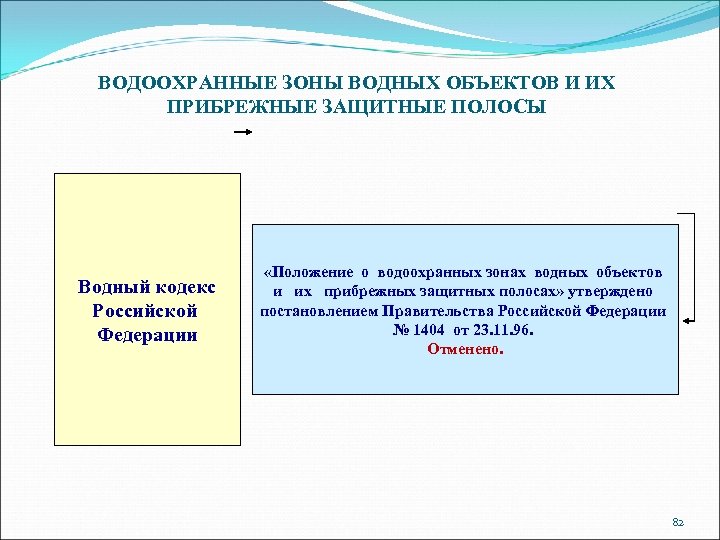 ВОДООХРАННЫЕ ЗОНЫ ВОДНЫХ ОБЪЕКТОВ И ИХ ПРИБРЕЖНЫЕ ЗАЩИТНЫЕ ПОЛОСЫ

Водный кодекс Российской Федерации

«Положение о водоохранных зонах водных объектов и их прибрежных защитных полосах» утверждено постановлением Правительства Российской Федерации № 1404 от 23.11.96.
Отменено.

82